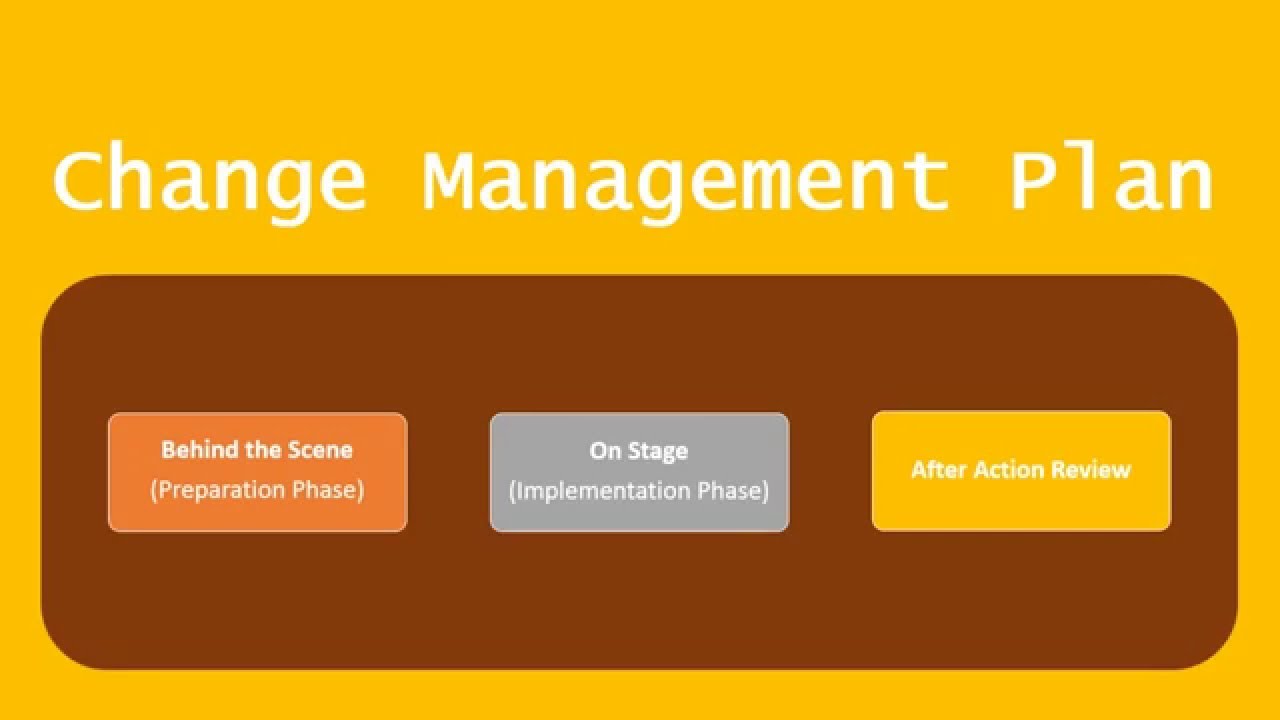 Change Management Plan

Behind the Scene
(Preparation Phase)

On Stage
(Implementation Phase)

After Action Review